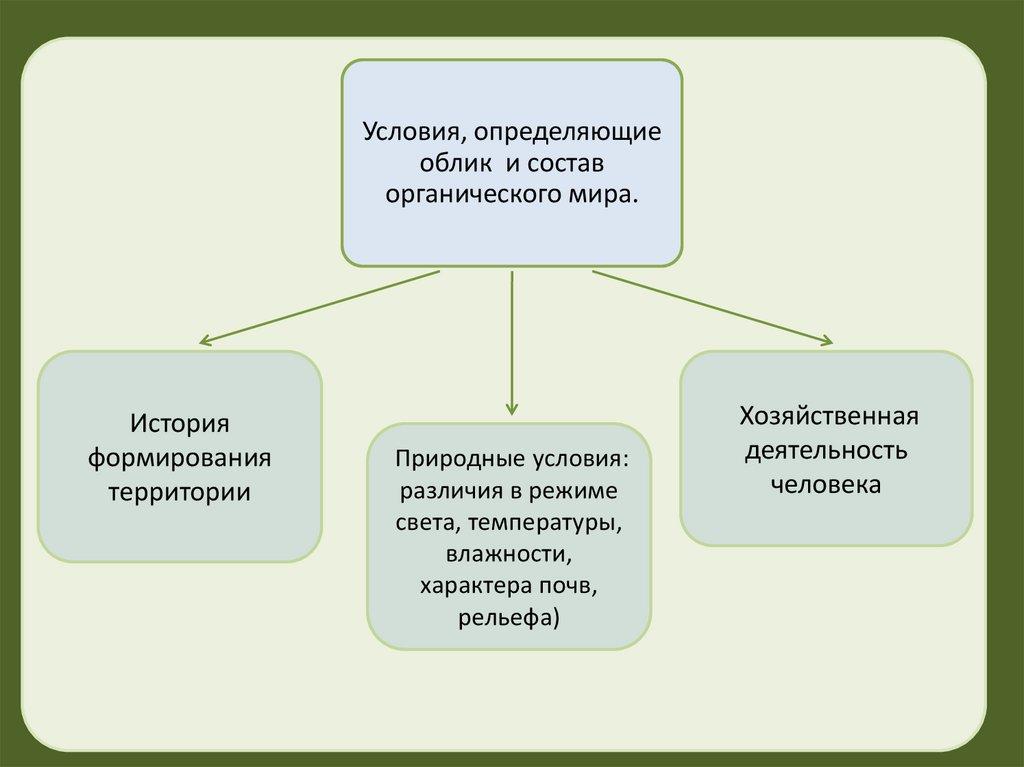 Условия, определяющие облик и состав органического мира.

История формирования территории

Природные условия: различия в режиме света, температуры, влажности, характера почв, рельефа)

Хозяйственная деятельность человека